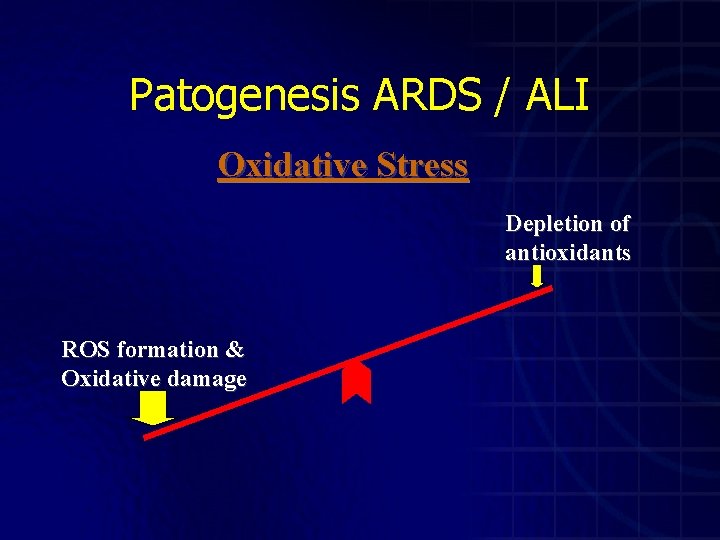 Patogenesis ARDS / ALI

Oxidative Stress

Depletion of antioxidants

ROS formation & Oxidative damage